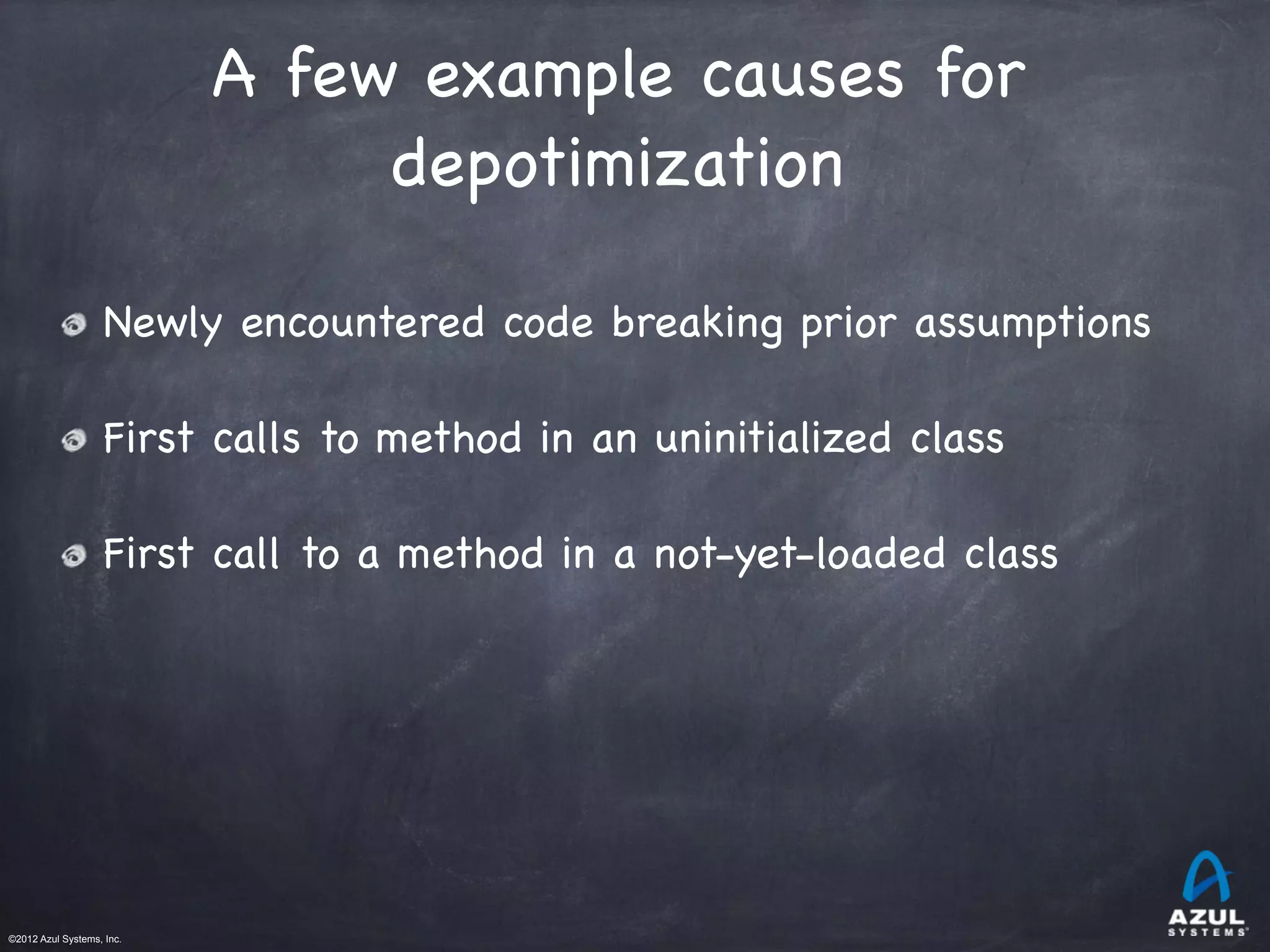 A few example causes for depotimization

Newly encountered code breaking prior assumptions

First calls to method in an uninitialized class

First call to a method in a not-yet-loaded class

©2012 Azul Systems, Inc.

AZUL SYSTEMS